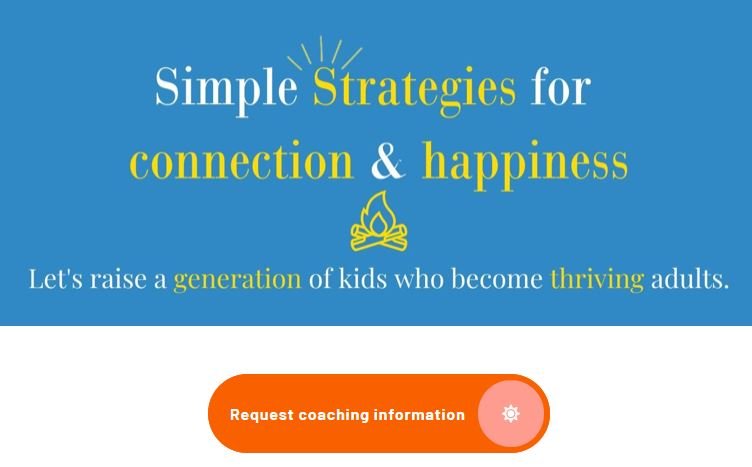 Simple Strategies for
connection & happiness

Let's raise a generation of kids who become thriving adults.

Request coaching information